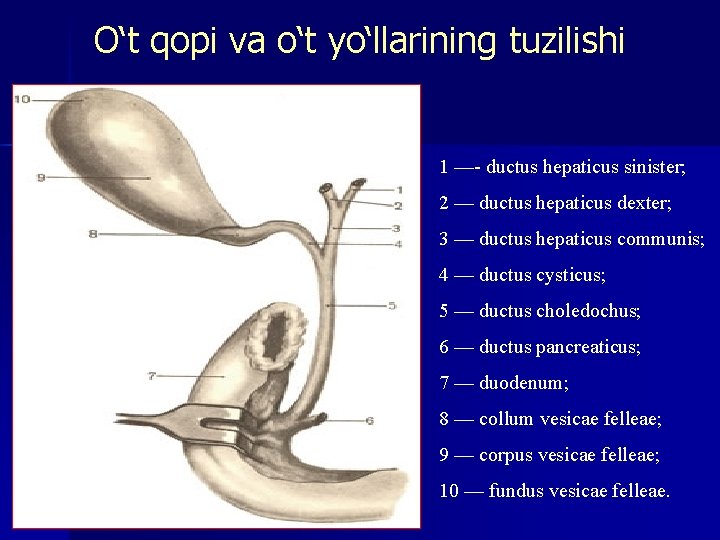 O‘t qopi va o‘t yo‘llarining tuzilishi

10

9

8

1

2

3

4

5

7

6

1 —- ductus hepaticus sinister;

2 — ductus hepaticus dexter;

3 — ductus hepaticus communis;

4 — ductus cysticus;

5 — ductus choledochus;

6 — ductus pancreaticus;

7 — duodenum;

8 — collum vesicae felleae;

9 — corpus vesicae felleae;

10 — fundus vesicae felleae.